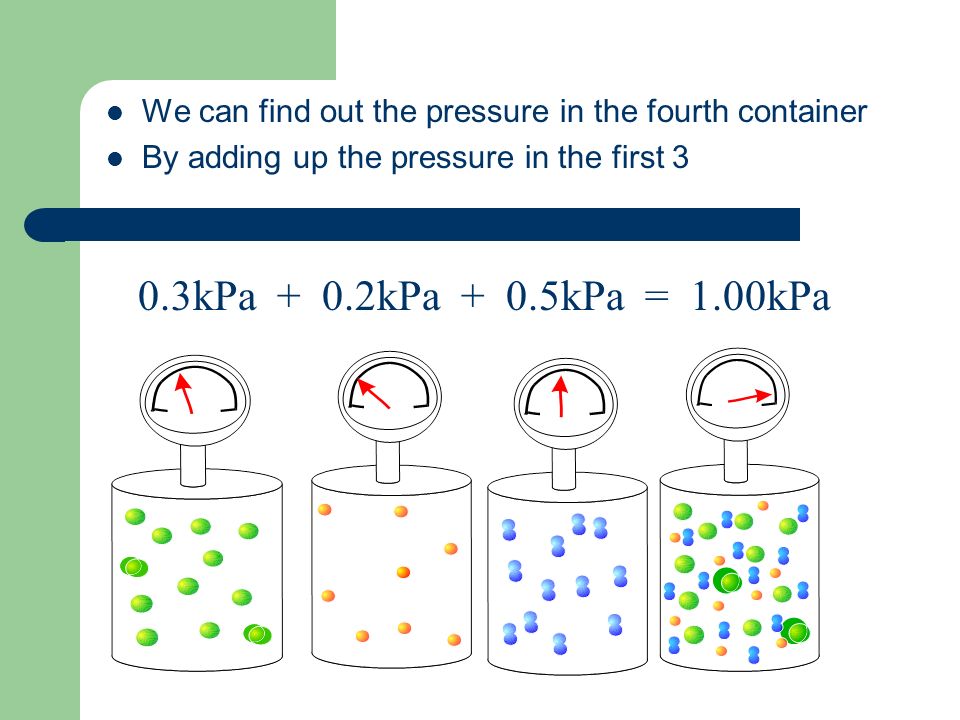 - We can find out the pressure in the fourth container
- By adding up the pressure in the first 3

0.3kPa + 0.2kPa + 0.5kPa = 1.00kPa